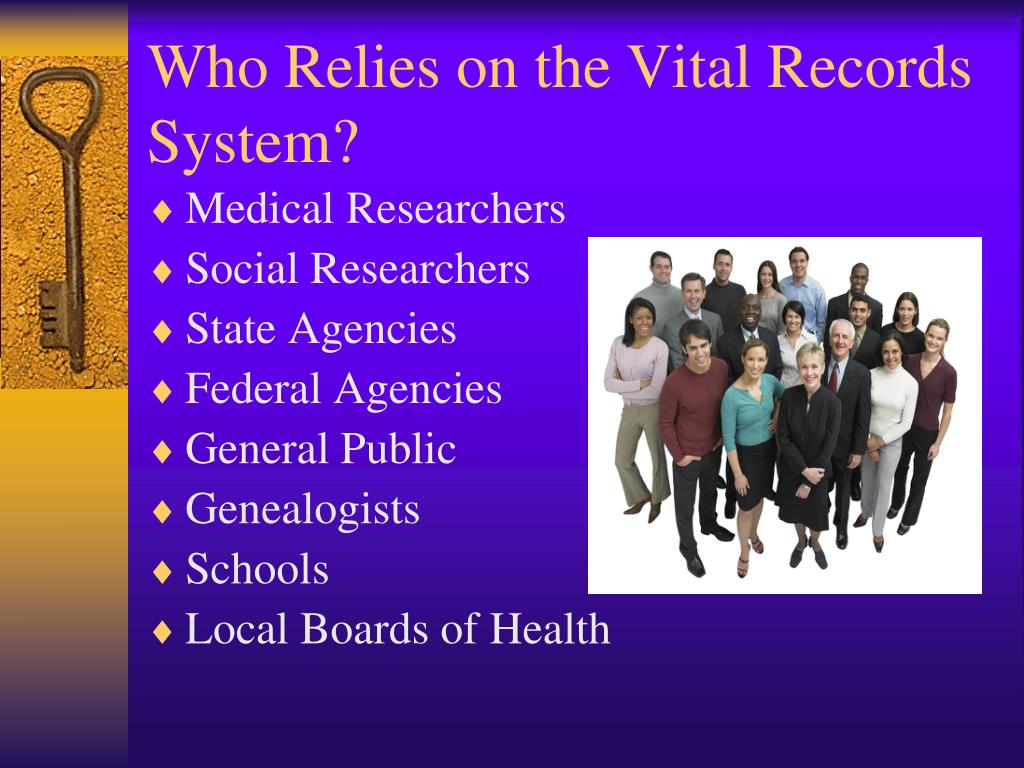 Who Relies on the Vital Records System?

♦ Medical Researchers
♦ Social Researchers
♦ State Agencies
♦ Federal Agencies
♦ General Public
♦ Genealogists
♦ Schools
♦ Local Boards of Health